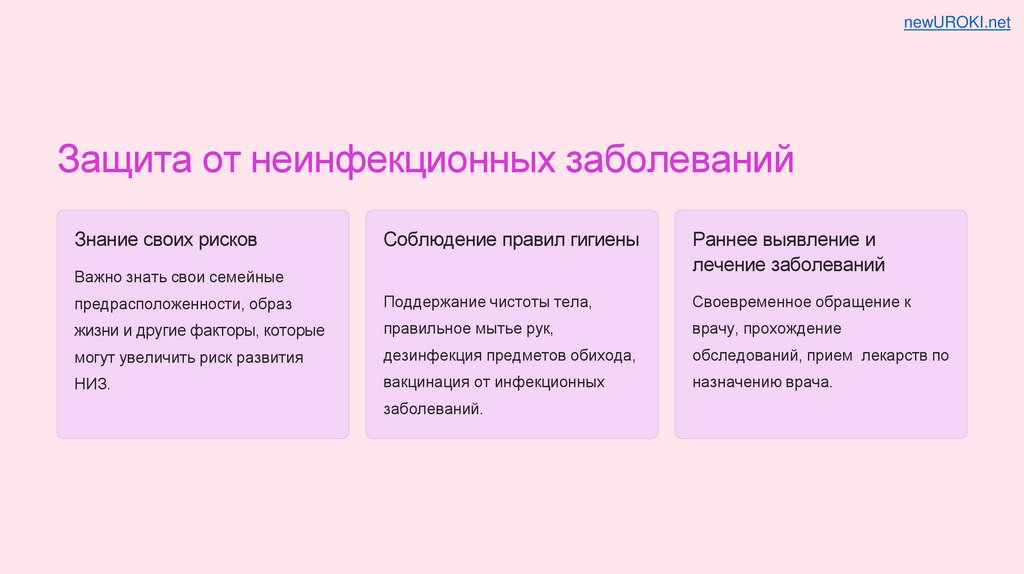 newUROKI.net

Защита от неинфекционных заболеваний

Знание своих рисков

Важно знать свои семейные предрасположенности, образ жизни и другие факторы, которые могут увеличить риск развития НИЗ.

Соблюдение правил гигиены

Поддержание чистоты тела, правильное мытье рук, дезинфекция предметов обихода, вакцинация от инфекционных заболеваний.

Раннее выявление и лечение заболеваний

Своевременное обращение к врачу, прохождение обследований, прием лекарств по назначению врача.